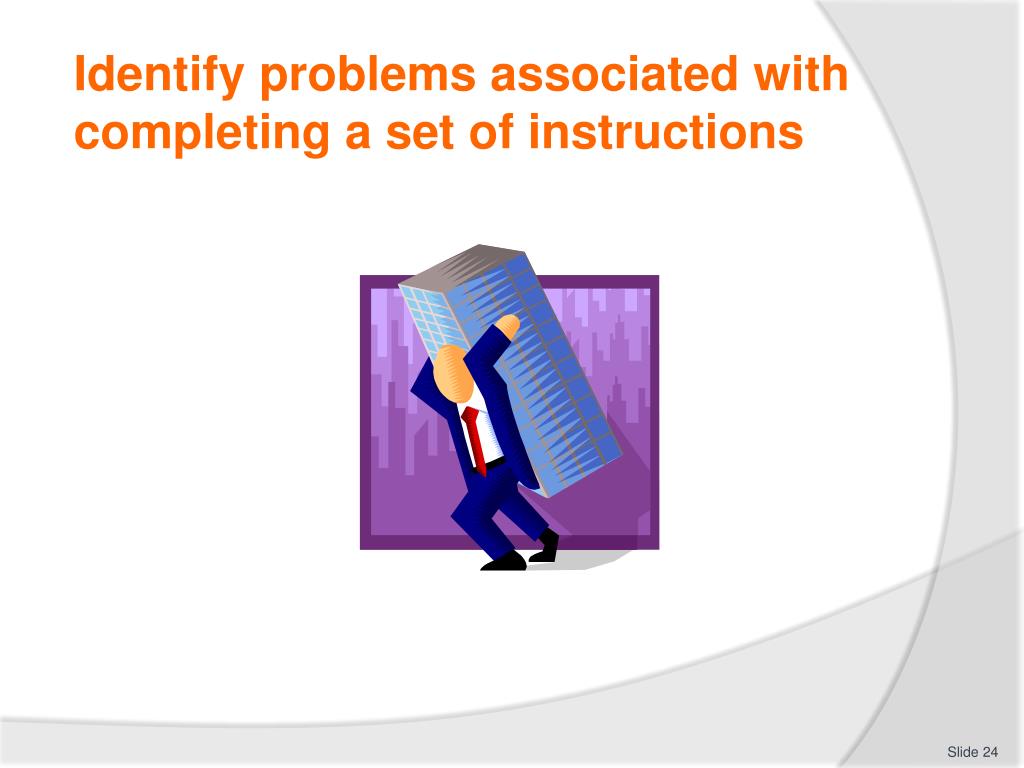 Identify problems associated with completing a set of instructions

Slide 24